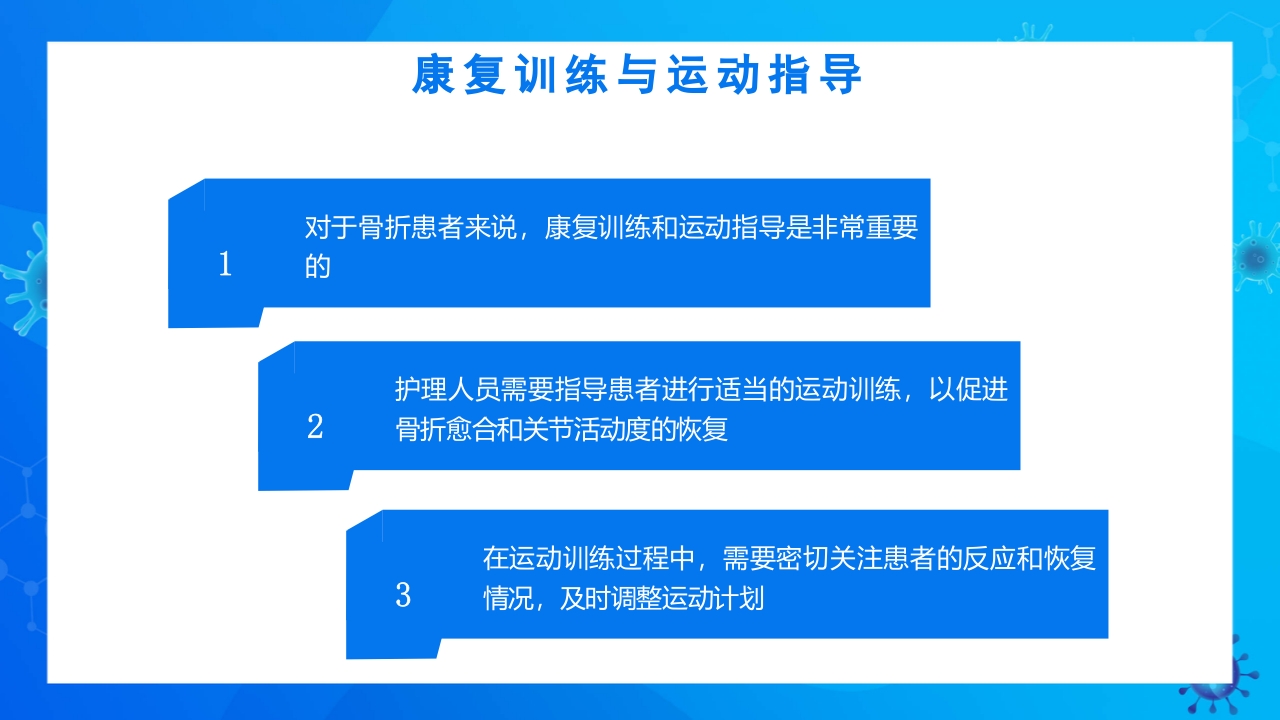 康复训练与运动指导

1

对于骨折患者来说，康复训练和运动指导是非常重要的

2

护理人员需要指导患者进行适当的运动训练，以促进骨折愈合和关节活动度的恢复

3

在运动训练过程中，需要密切关注患者的反应和恢复情况，及时调整运动计划